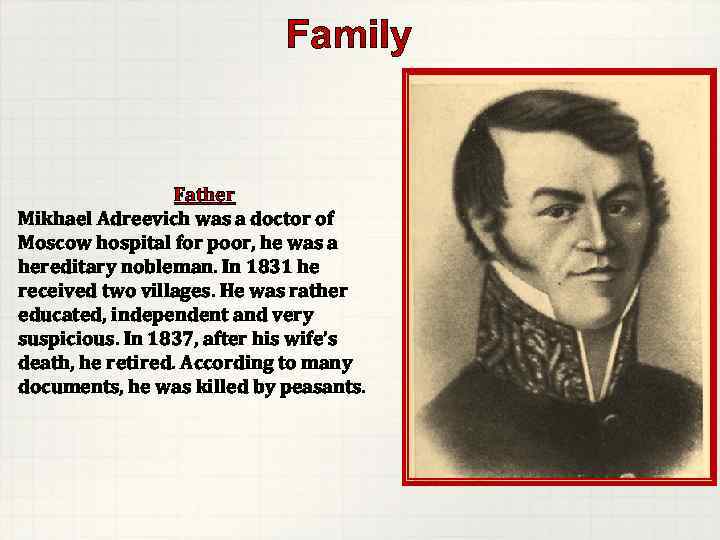 Family

Father

Mikhael Adreevich was a doctor of Moscow hospital for poor, he was a hereditary nobleman. In 1831 he received two villages. He was rather educated, independent and very suspicious. In 1837, after his wife's death, he retired. According to many documents, he was killed by peasants.